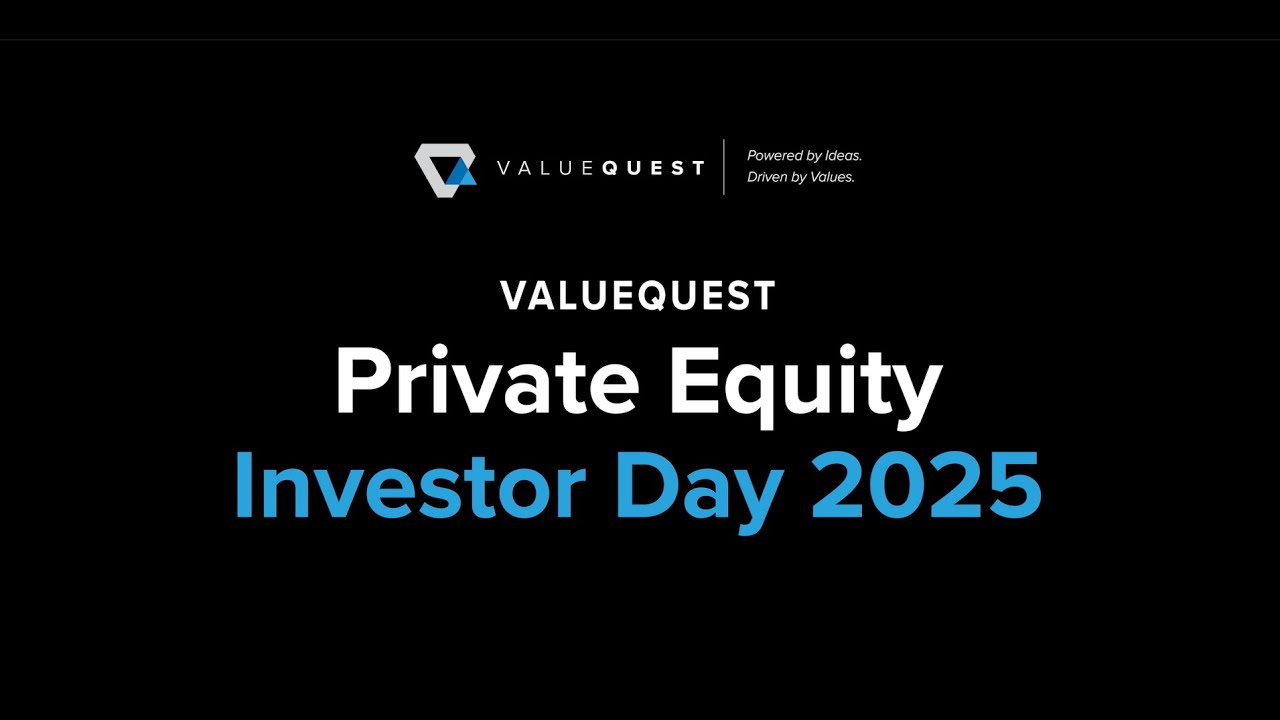 VALUEQUEST
Powered by Ideas.
Driven by Values.

VALUEQUEST
Private Equity
Investor Day 2025